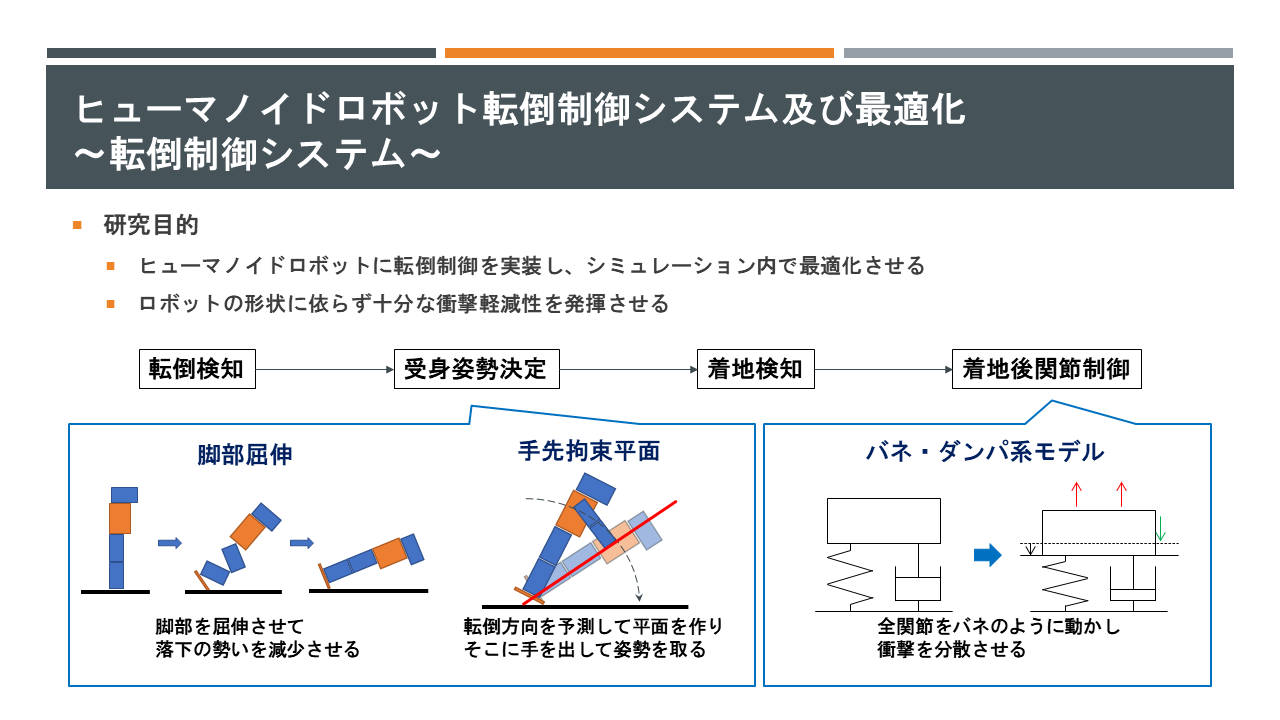 ヒューマノイドロボット転倒制御システム及び最適化
～転倒制御システム～

研究目的

ヒューマノイドロボットに転倒制御を実装し、シミュレーション内で最適化させる

ロボットの形状に依らず十分な衝撃軽減性を発揮させる

転倒検知

受身姿勢決定

着地検知

着地後関節制御

脚部屈伸

脚部を屈伸させて
落下の勢いを減少させる

手先拘束平面

転倒方向を予測して平面を作り
そこに手を出して姿勢を取る

バネ・ダンパ系モデル

全関節をバネのように動かし
衝撃を分散させる